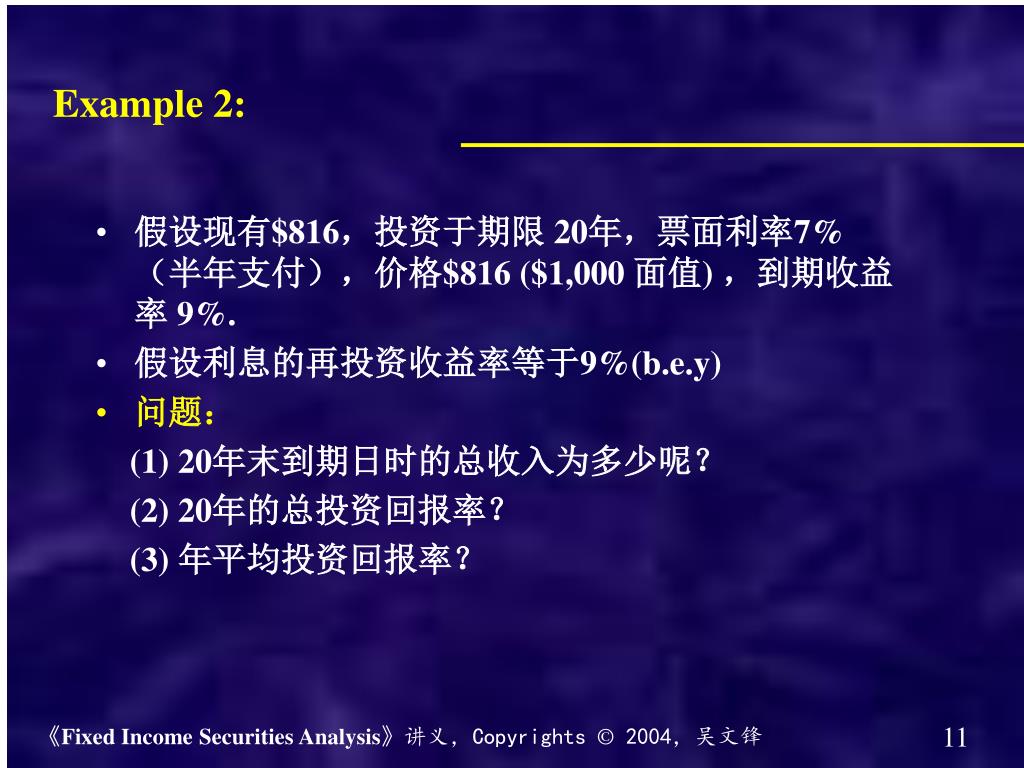 Example 2:

• 假设现有\$816，投资于期限 20年，票面利率7%（半年支付），价格\$816 (\$1,000 面值)，到期收益率 9%.

• 假设利息的再投资收益率等于9%(b.e.y)

• 问题：

(1) 20年末到期日时的总收入为多少呢？

(2) 20年的总投资回报率？

(3) 年平均投资回报率？

《Fixed Income Securities Analysis》讲义，Copyrights © 2004，吴文锋 11